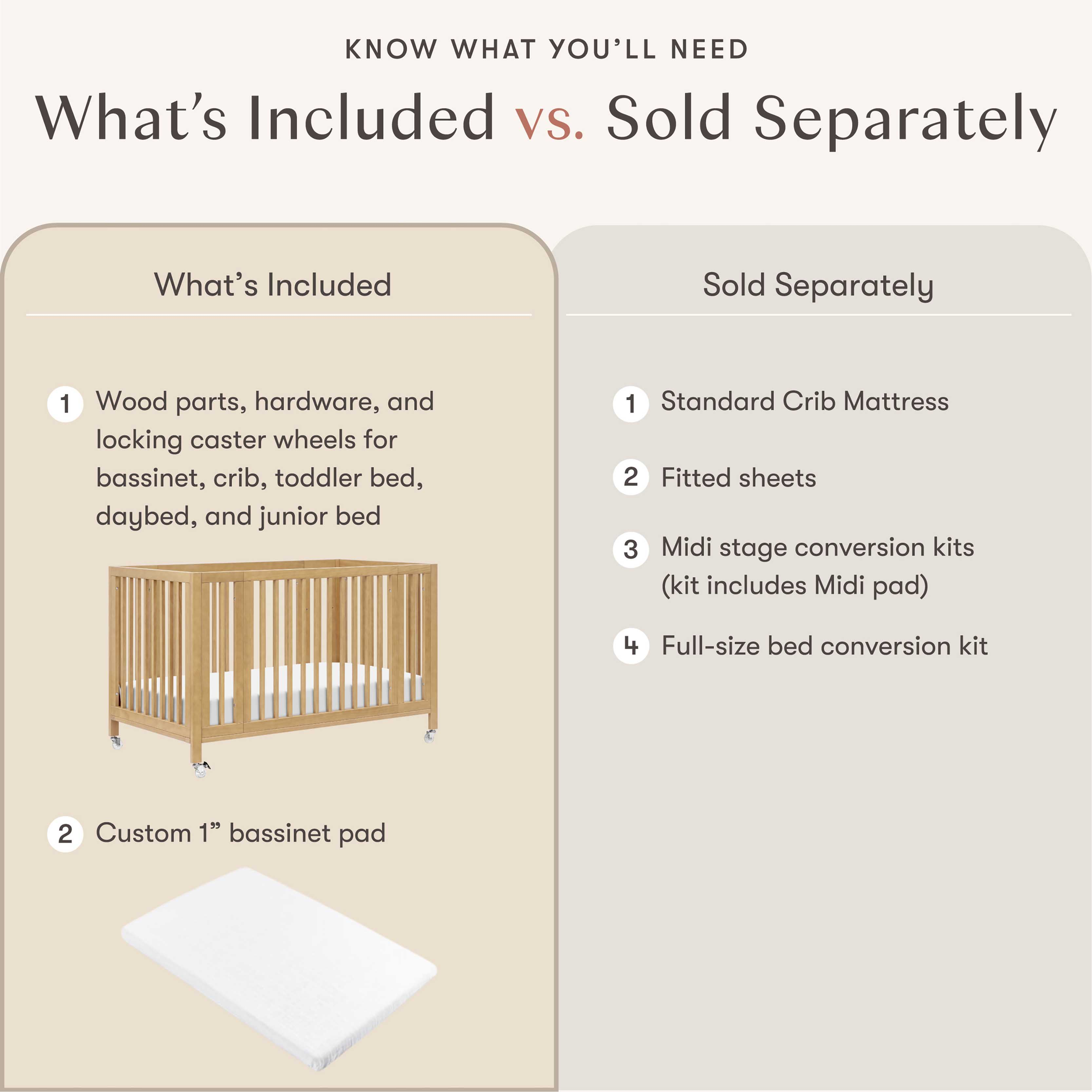 KNOW WHAT YOU'LL NEED

What's Included vs. Sold Separately

What's Included

1 Wood parts, hardware, and locking caster wheels for bassinet, crib, toddler bed, daybed, and junior bed

2 Custom 1" bassinet pad

Sold Separately

1 Standard Crib Mattress

2 Fitted sheets

3 Midi stage conversion kits (kit includes Midi pad)

4 Full-size bed conversion kit